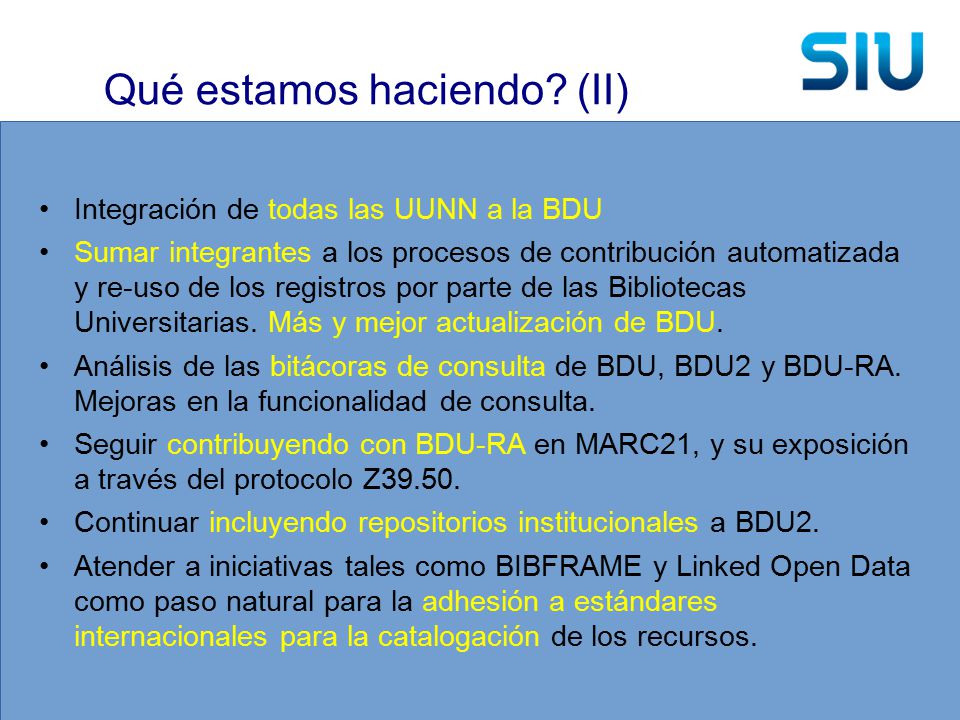 SIU

Qué estamos haciendo? (II)

• Integración de todas las UUNN a la BDU
• Sumar integrantes a los procesos de contribución automatizada y re-uso de los registros por parte de las Bibliotecas Universitarias. Más y mejor actualización de BDU.
• Análisis de las bitácoras de consulta de BDU, BDU2 y BDU-RA. Mejoras en la funcionalidad de consulta.
• Seguir contribuyendo con BDU-RA en MARC21, y su exposición a través del protocolo Z39.50.
• Continuar incluyendo repositorios institucionales a BDU2.
• Atender a iniciativas tales como BIBFRAME y Linked Open Data como paso natural para la adhesión a estándares internacionales para la catalogación de los recursos.